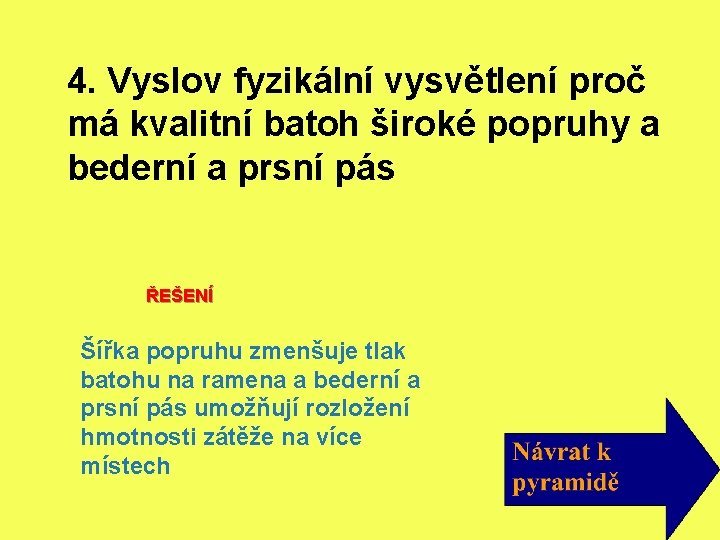 4. Vyslov fyzikální vysvětlení proč má kvalitní batoh široké popruhy a bederní a prsní pás

ŘEŠENÍ

Šířka popruhu zmenšuje tlak batohu na ramena a bederní a prsní pás umožňují rozložení hmotnosti zátěže na více místech

Návrat k pyramidě